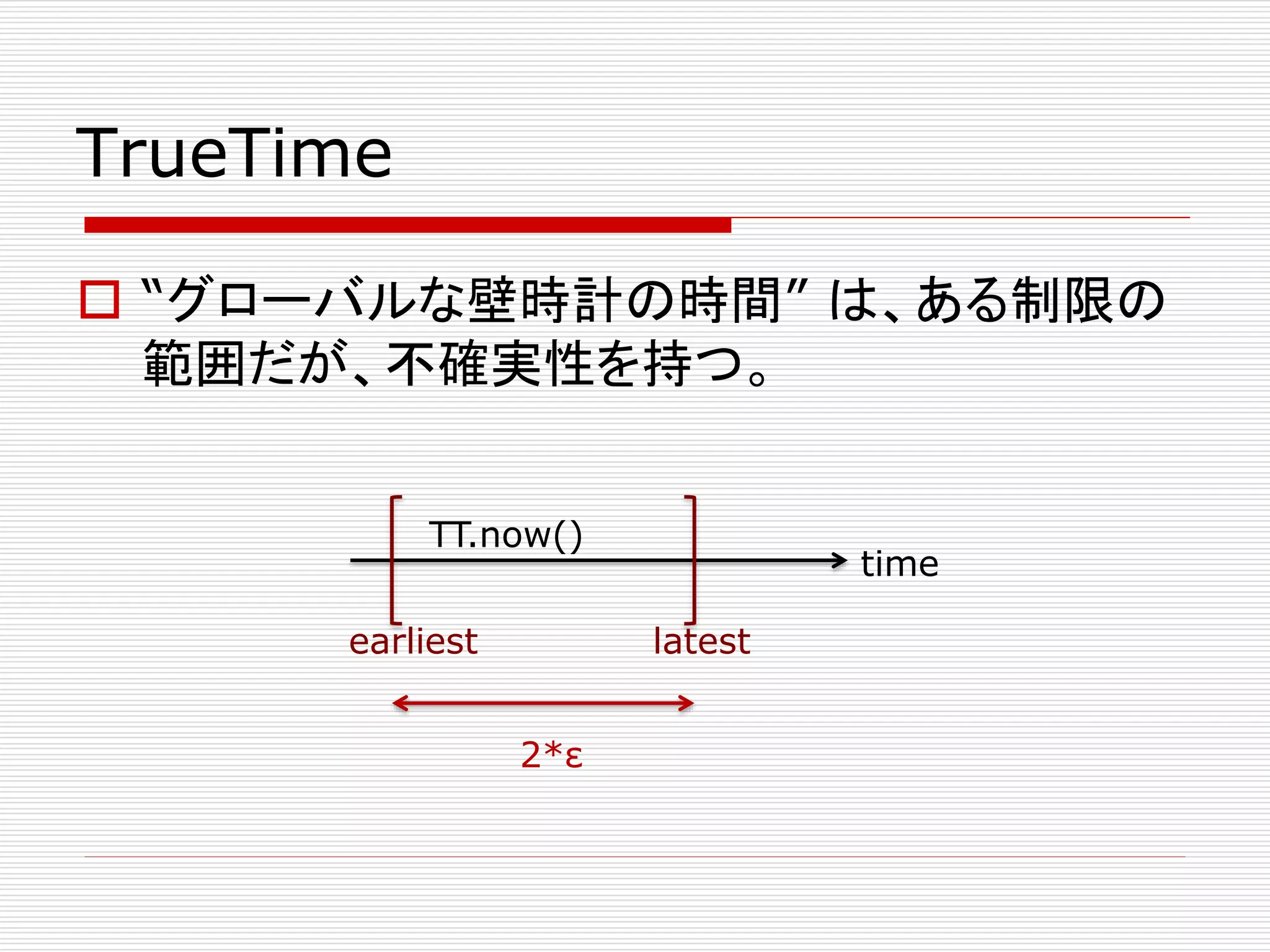 TrueTime

“グローバルな壁時計の時間” は、ある制限の範囲だが、不確実性を持つ。

TT.now()

time

earliest

latest

2*ε